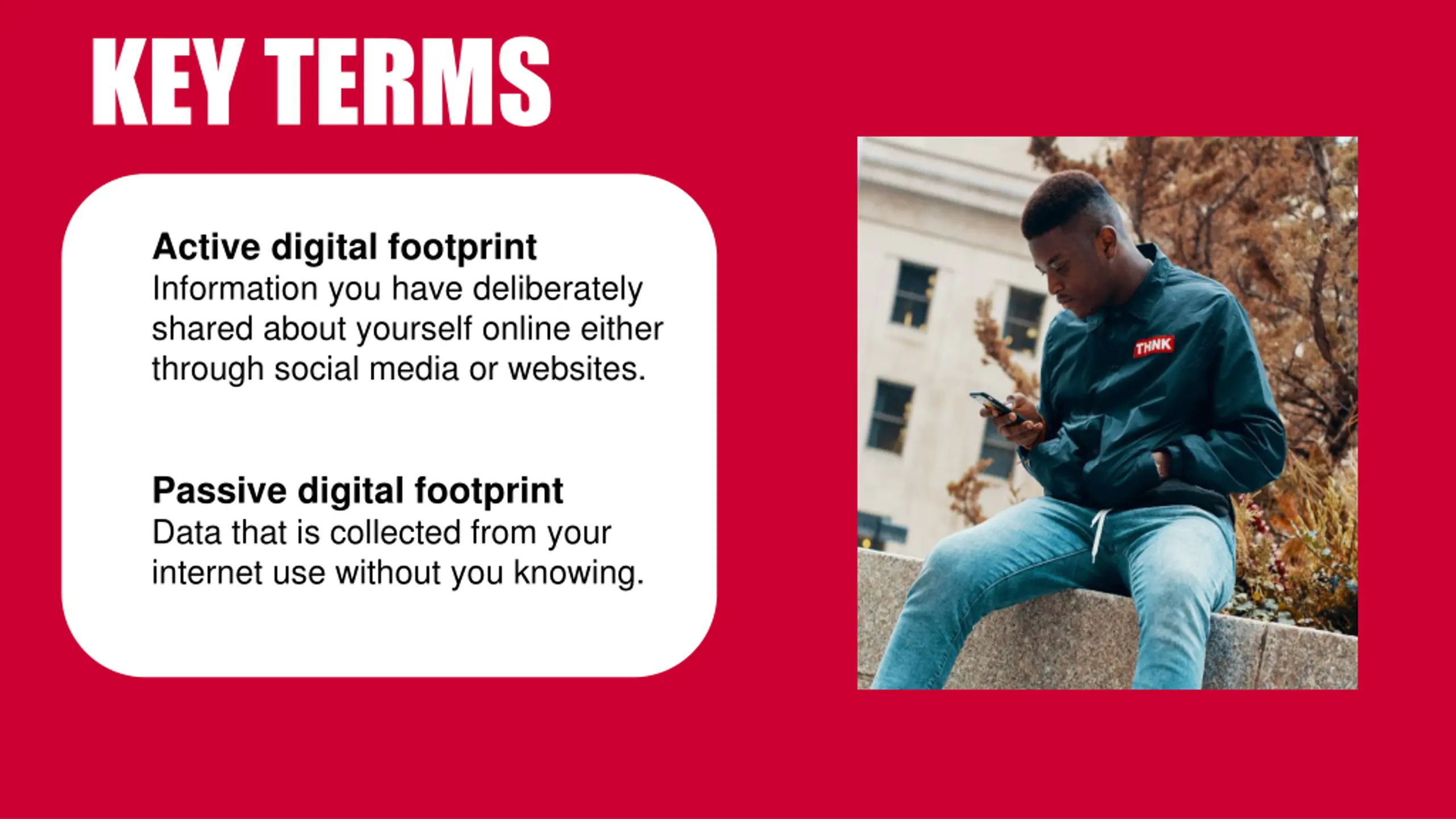 KEY TERMS

Active digital footprint
Information you have deliberately shared about yourself online either through social media or websites.

Passive digital footprint
Data that is collected from your internet use without you knowing.

THNK